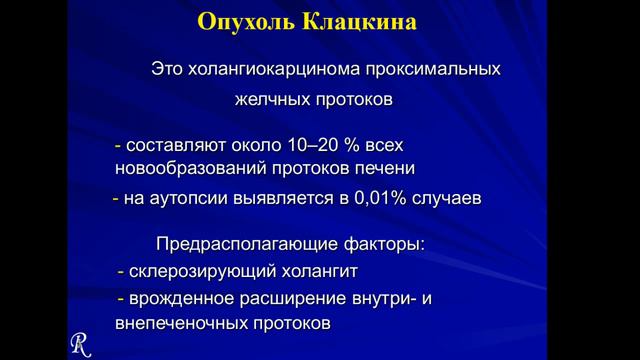 Опухоль Клацкина

Это холангиокарцинома проксимальных желчных протоков

- составляют около 10–20 % всех новообразований протоков печени
- на аутопсии выявляется в 0,01% случаев

Предрасполагающие факторы:
- склерозирующий холангит
- врожденное расширение внутри- и внепеченочных протоков

R